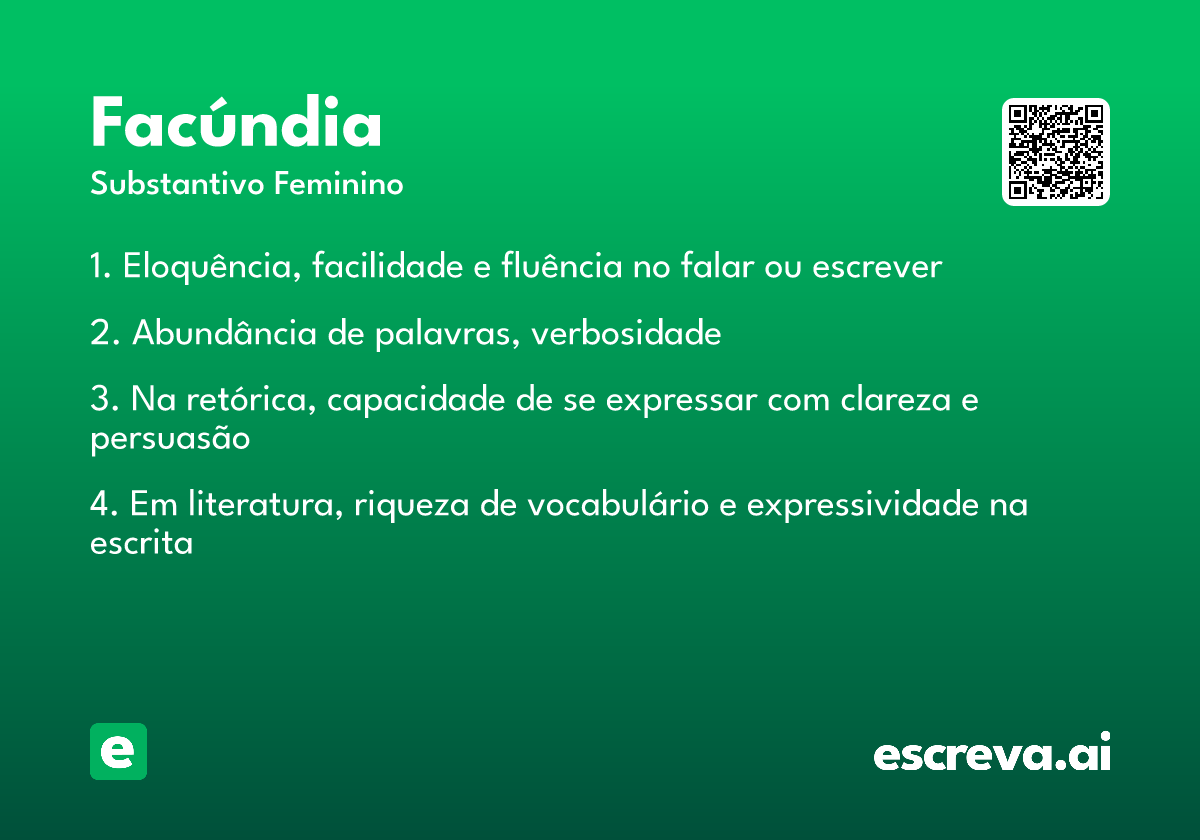 Facúndia
Substantivo Feminino

1. Eloquência, facilidade e fluência no falar ou escrever

2. Abundância de palavras, verbosidade

3. Na retórica, capacidade de se expressar com clareza e persuasão

4. Em literatura, riqueza de vocabulário e expressividade na escrita

e

escreva.ai